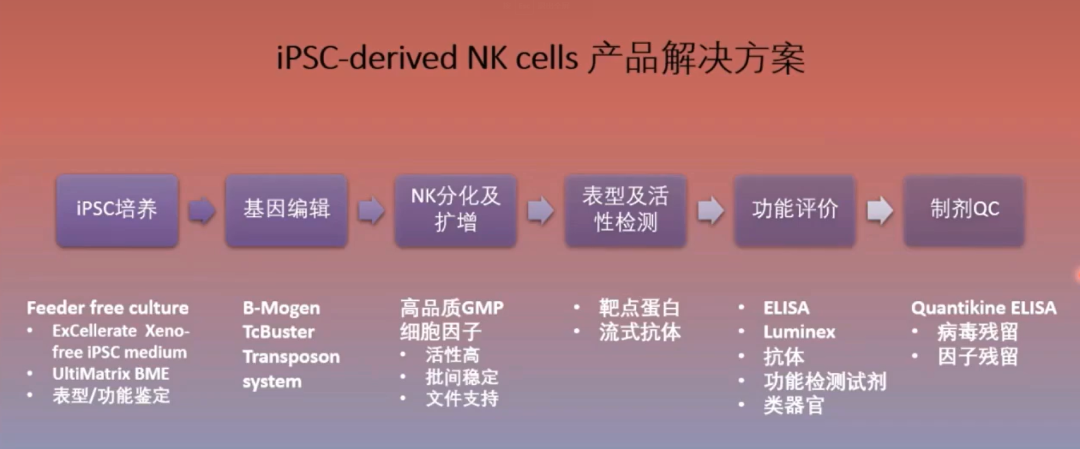 iPSC-derived NK cells 产品解决方案

iPSC培养

基因编辑

NK分化及扩增

表型及活性检测

功能评价

制剂QC

Feeder free culture
• ExCellerate Xeno-free iPSC medium
• UltiMatrix BME
• 表型/功能鉴定

B-Mogen TcBuster Transposon system

高品质GMP细胞因子
• 活性高
• 批间稳定
• 文件支持

• 靶点蛋白
• 流式抗体

• ELISA
• Luminex
• 抗体
• 功能检测试剂
• 类器官

Quantikine ELISA
• 病毒残留
• 因子残留